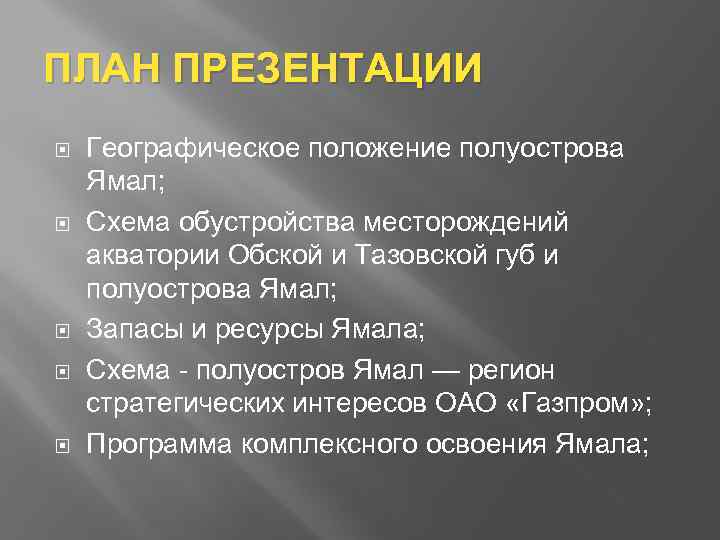 ПЛАН ПРЕЗЕНТАЦИИ

Географическое положение полуострова Ямал;

Схема обустройства месторождений акватории Обской и Тазовской губ и полуострова Ямал;

Запасы и ресурсы Ямала;

Схема - полуостров Ямал — регион стратегических интересов ОАО «Газпром»;

Программа комплексного освоения Ямала;